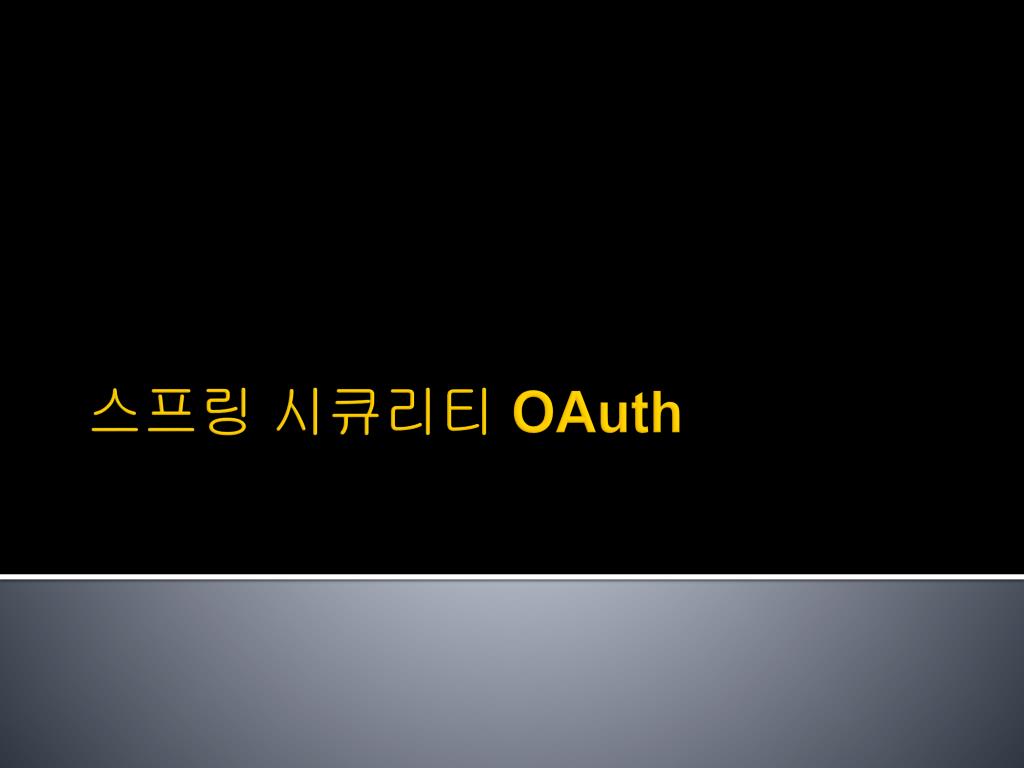 스프링 시큐리티 OAuth